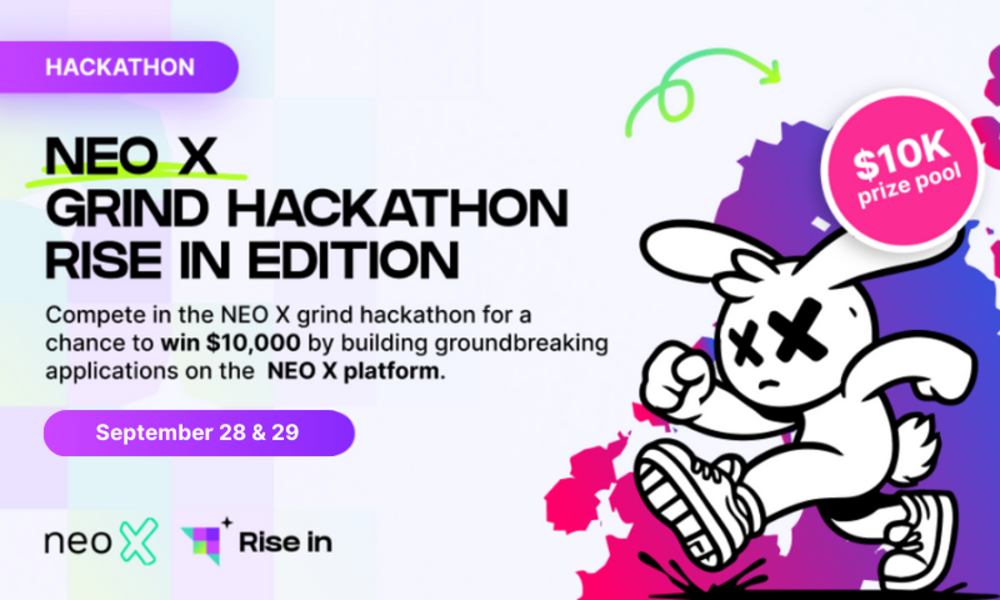 HACKATHON

NEO X
GRIND HACKATHON
RISE IN EDITION

Compete in the NEO X grind hackathon for a chance to win $10,000 by building groundbreaking applications on the NEO X platform.

September 28 & 29

neo X

Rise in

$10K
prize pool